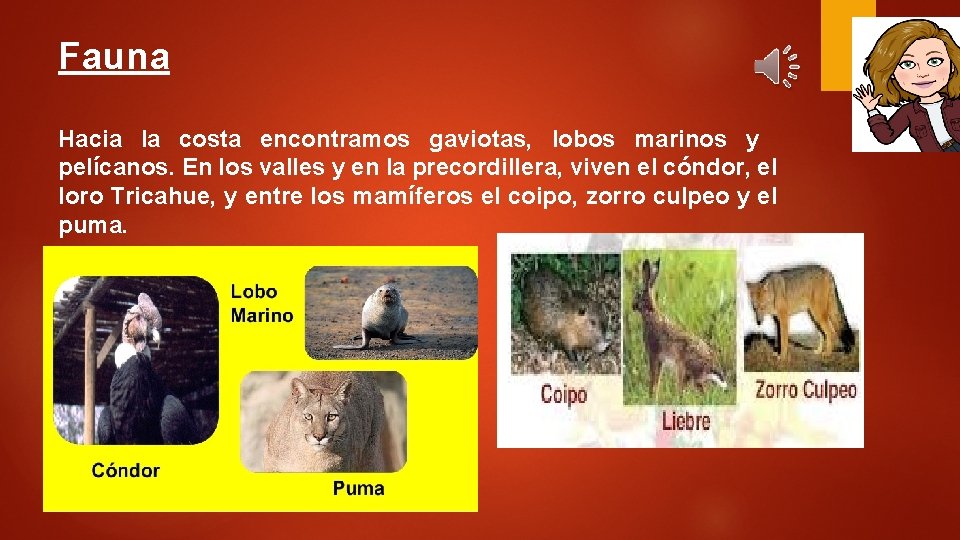 Fauna

Hacia la costa encontramos gaviotas, lobos marinos y pelícanos. En los valles y en la precordillera, viven el cóndor, el loro Tricahue, y entre los mamíferos el coipo, zorro culpeo y el puma.

Lobo Marino

Cóndor

Puma

Coipo

Liebre

Zorro Culpeo